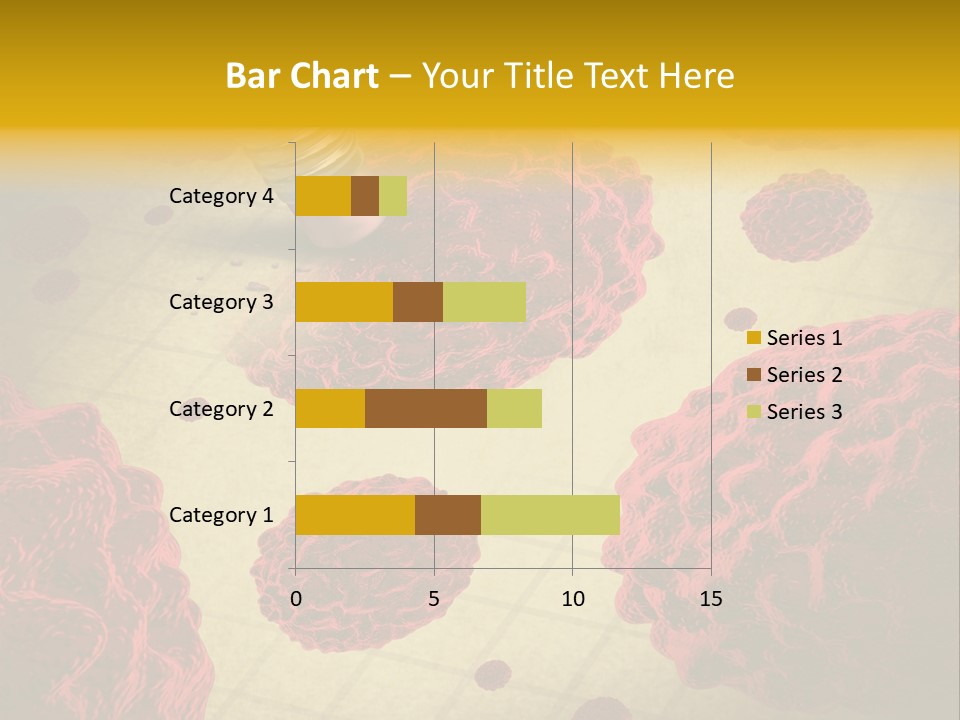 Bar Chart – Your Title Text Here

Category 4
Category 3
Category 2
Category 1

0 5 10 15

Series 1
Series 2
Series 3